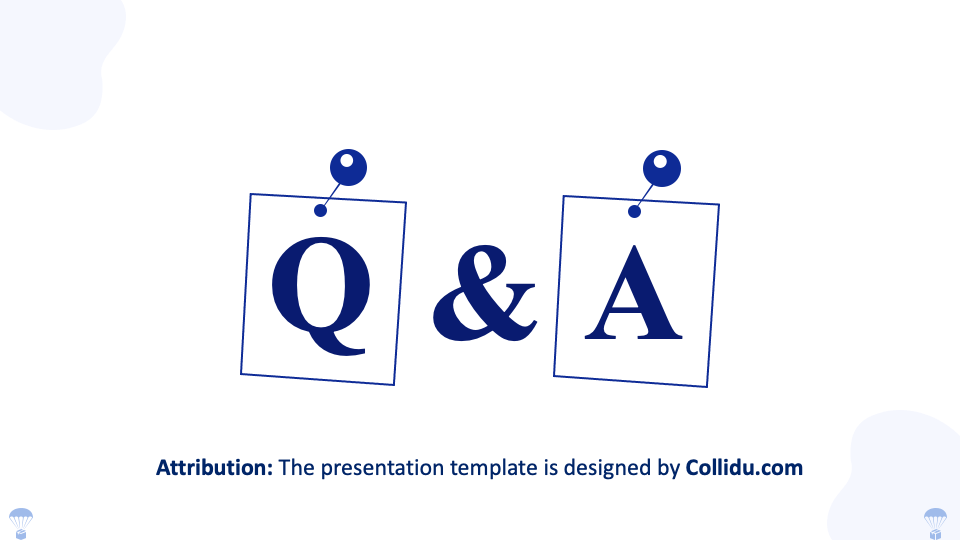 Q & A

Attribution: The presentation template is designed by Collidu.com